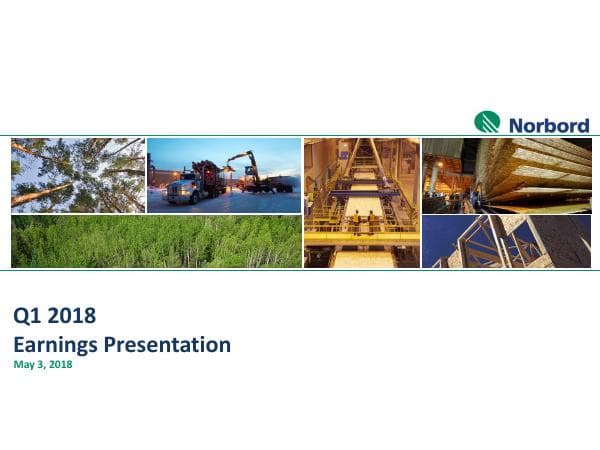 Norbord

Q1 2018
Earnings Presentation
May 3, 2018